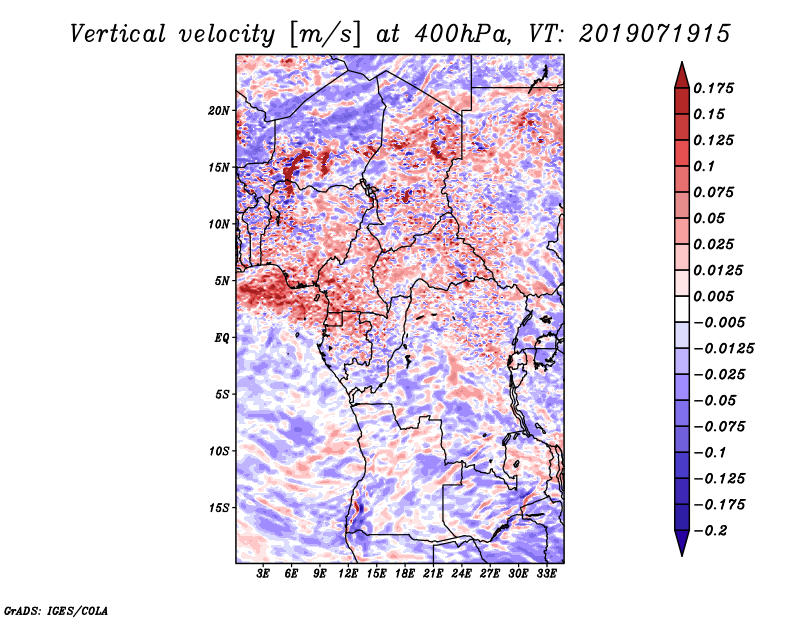 Vertical velocity [m/s] at 400hPa, VT: 2019071915

20N
15N
10N
5N
EQ
5S
10S
15S

3E 6E 9E 12E 15E 18E 21E 24E 27E 30E 33E

0.175
0.15
0.125
0.1
0.075
0.05
0.025
0.0125
0.005
−0.005
−0.0125
−0.025
−0.05
−0.075
−0.1
−0.125
−0.175
−0.2

GrADS: IGES/COLA